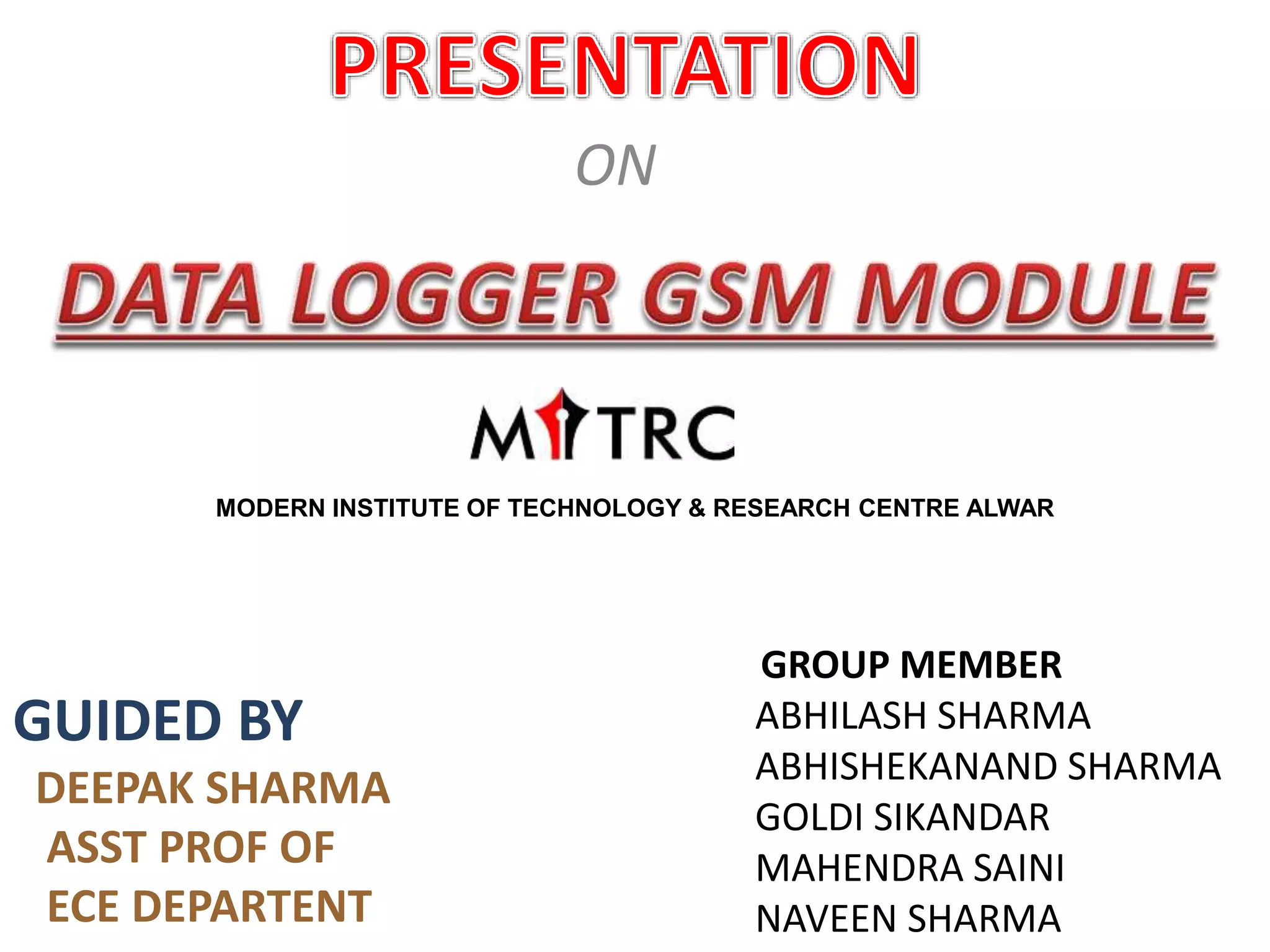 PRESENTATION

ON

DATA LOGGER GSM MODULE

MITRC

MODERN INSTITUTE OF TECHNOLOGY & RESEARCH CENTRE ALWAR

GUIDED BY

DEEPAK SHARMA

ASST PROF OF

ECE DEPARTENT

GROUP MEMBER

ABHILASH SHARMA

ABHISHEKANAND SHARMA

GOLDI SIKANDAR

MAHENDRA SAINI

NAVEEN SHARMA